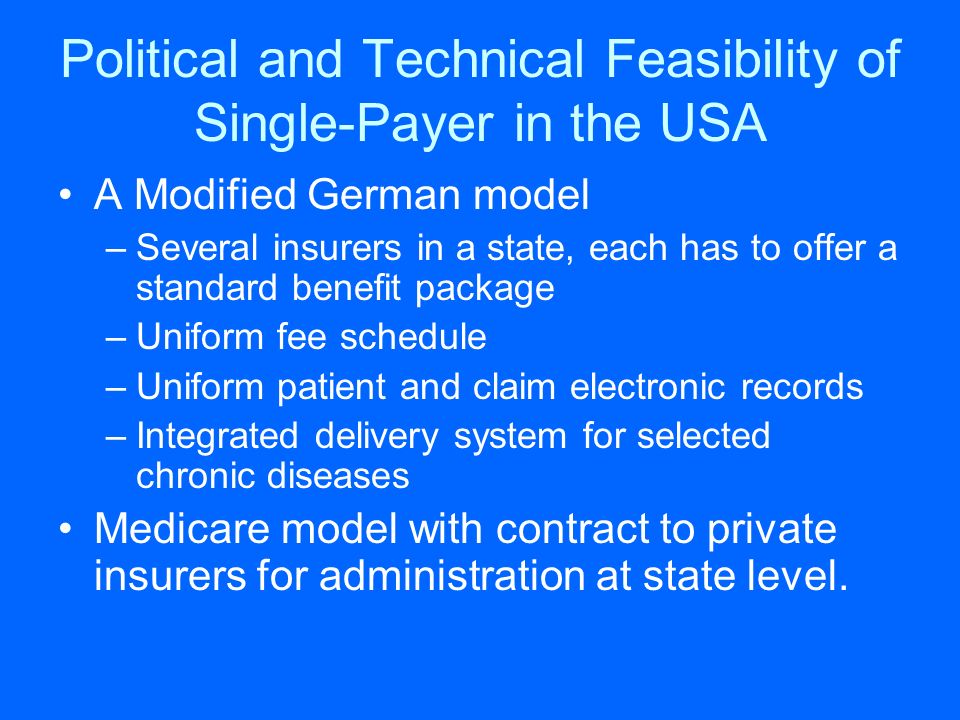 Political and Technical Feasibility of Single-Payer in the USA

• A Modified German model
– Several insurers in a state, each has to offer a standard benefit package
– Uniform fee schedule
– Uniform patient and claim electronic records
– Integrated delivery system for selected chronic diseases

• Medicare model with contract to private insurers for administration at state level.